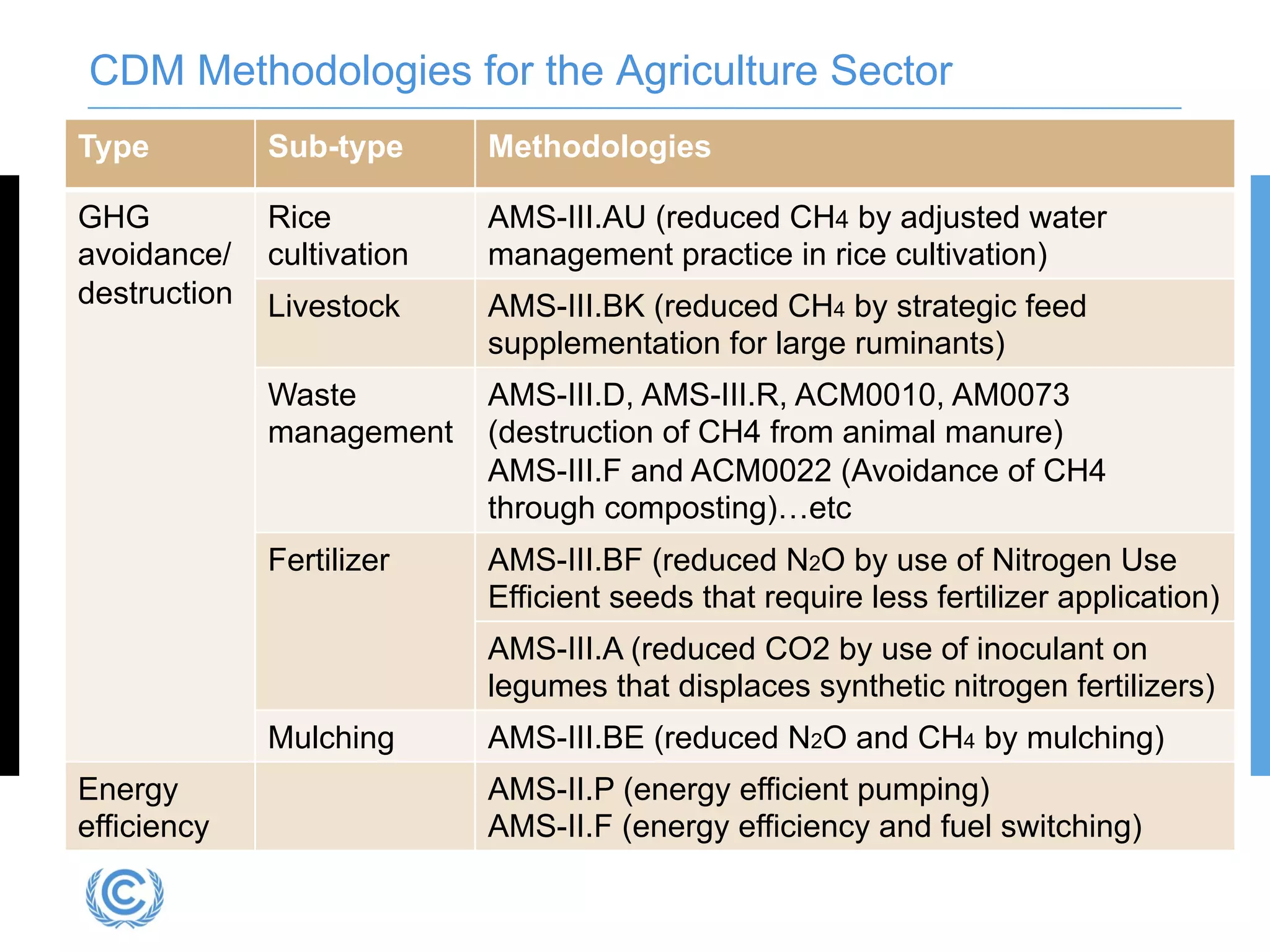 CDM Methodologies for the Agriculture Sector

| Type | Sub-type | Methodologies |
|---|---|---|
| GHG avoidance/ destruction | Rice cultivation | AMS-III.AU (reduced $CH_4$ by adjusted water management practice in rice cultivation) |
| | Livestock | AMS-III.BK (reduced $CH_4$ by strategic feed supplementation for large ruminants) |
| | Waste management | AMS-III.D, AMS-III.R, ACM0010, AM0073 (destruction of CH4 from animal manure) AMS-III.F and ACM0022 (Avoidance of CH4 through composting)…etc |
| | Fertilizer | AMS-III.BF (reduced $N_2O$ by use of Nitrogen Use Efficient seeds that require less fertilizer application) |
| | | AMS-III.A (reduced CO2 by use of inoculant on legumes that displaces synthetic nitrogen fertilizers) |
| | Mulching | AMS-III.BE (reduced $N_2O$ and $CH_4$ by mulching) |
| Energy efficiency | | AMS-II.P (energy efficient pumping) AMS-II.F (energy efficiency and fuel switching) |